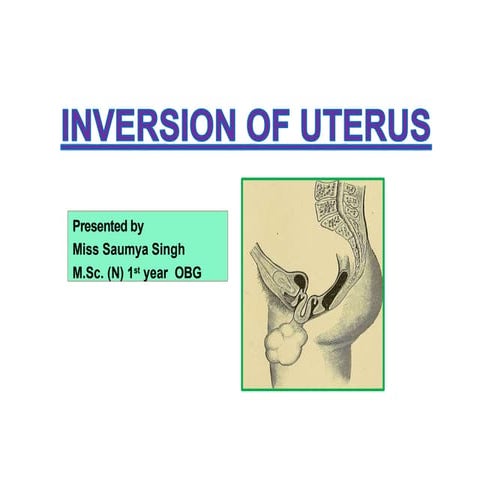 INVERSION OF UTERUS

Presented by
Miss Saumya Singh
M.Sc. (N) 1$^{st}$ year OBG